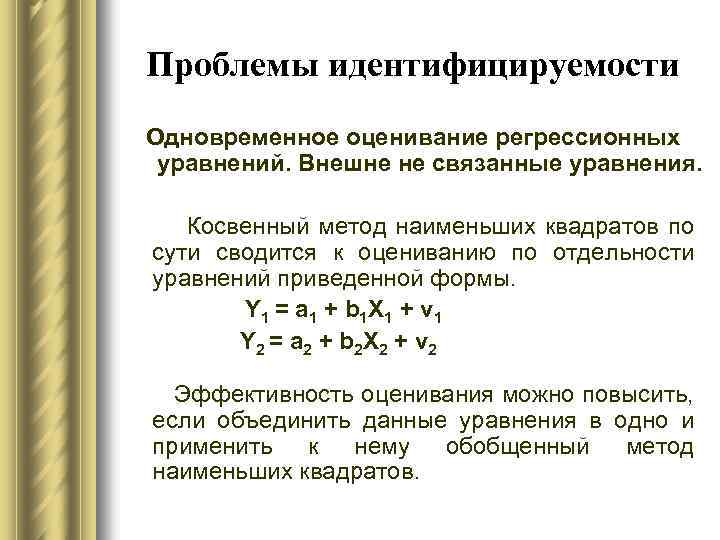 Проблемы идентифицируемости

Одновременное оценивание регрессионных уравнений. Внешне не связанные уравнения.

Косвенный метод наименьших квадратов по сути сводится к оцениванию по отдельности уравнений приведенной формы.

$Y_1 = a_1 + b_1X_1 + v_1$

$Y_2 = a_2 + b_2X_2 + v_2$

Эффективность оценивания можно повысить, если объединить данные уравнения в одно и применить к нему обобщенный метод наименьших квадратов.